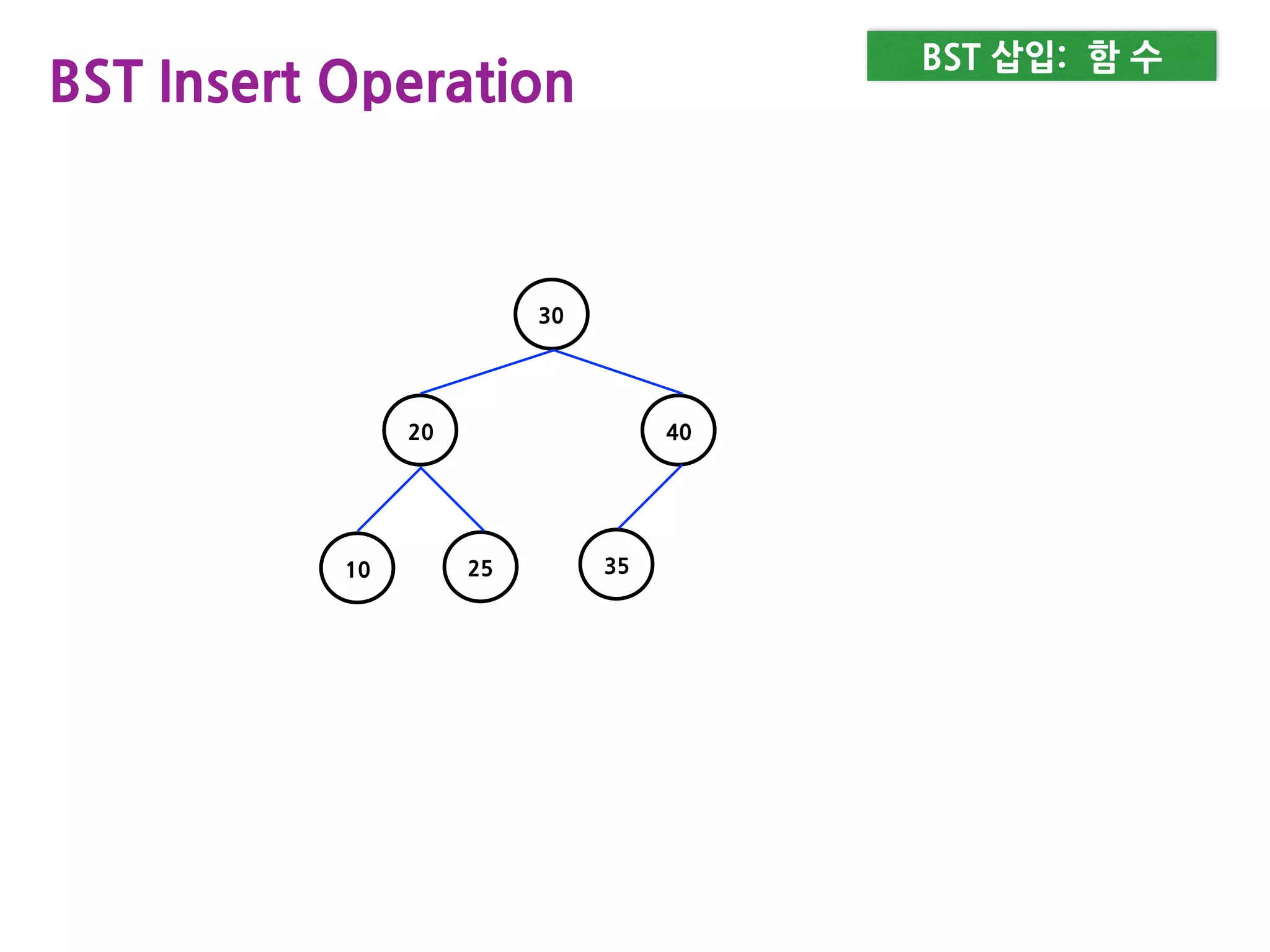 BST Insert Operation

BST 삽입: 함 수

30

20

40

10

25

35